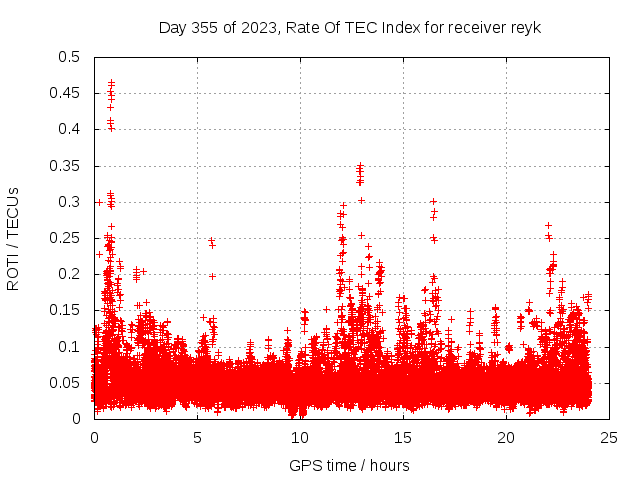 Day 355 of 2023, Rate Of TEC Index for receiver reyk

ROTI / TECUs

0.5
0.45
0.4
0.35
0.3
0.25
0.2
0.15
0.1
0.05
0

0
5
10
15
20
25

GPS time / hours